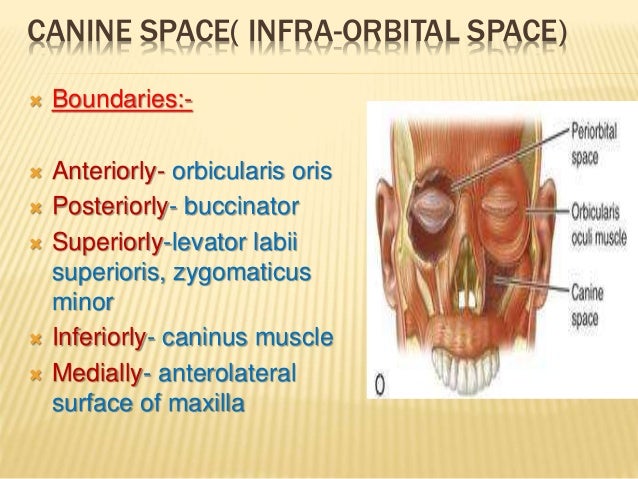 CANINE SPACE( INFRA-ORBITAL SPACE)

Boundaries:-

Anteriorly- orbicularis oris
Posteriorly- buccinator
Superiorly-levator labii superioris, zygomaticus minor
Inferiorly- caninus muscle
Medially- anterolateral surface of maxilla

Periorbital space
Orbicularis oculi muscle
Canine space
O